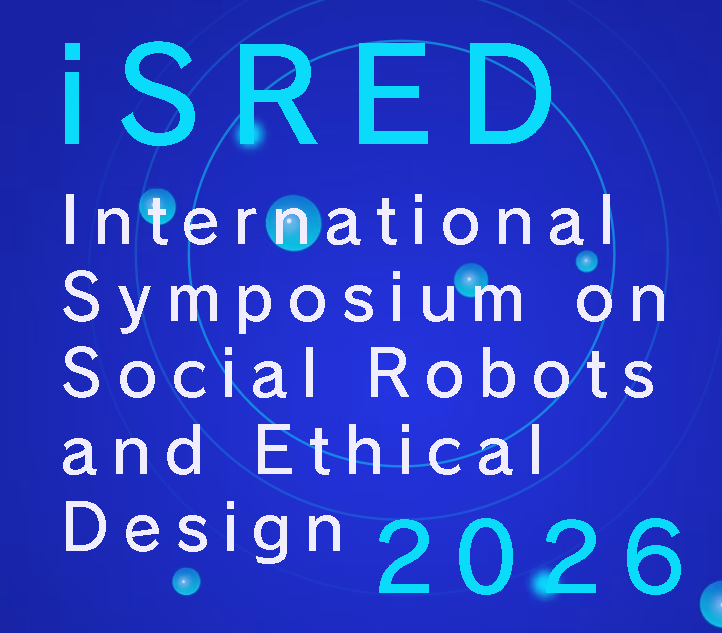 iSRED

International Symposium on Social Robots and Ethical Design 2026